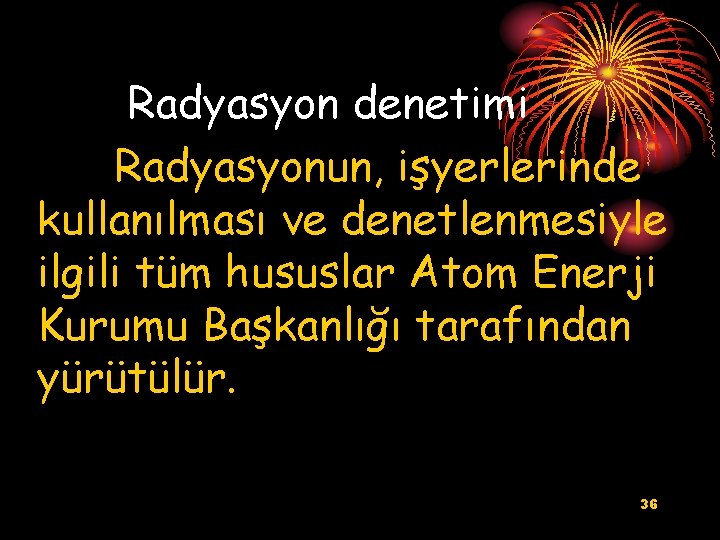 Radyasyon denetimi

Radyasyonun, işyerlerinde kullanılması ve denetlenmesiyle ilgili tüm hususlar Atom Enerji Kurumu Başkanlığı tarafından yürütülür.

36